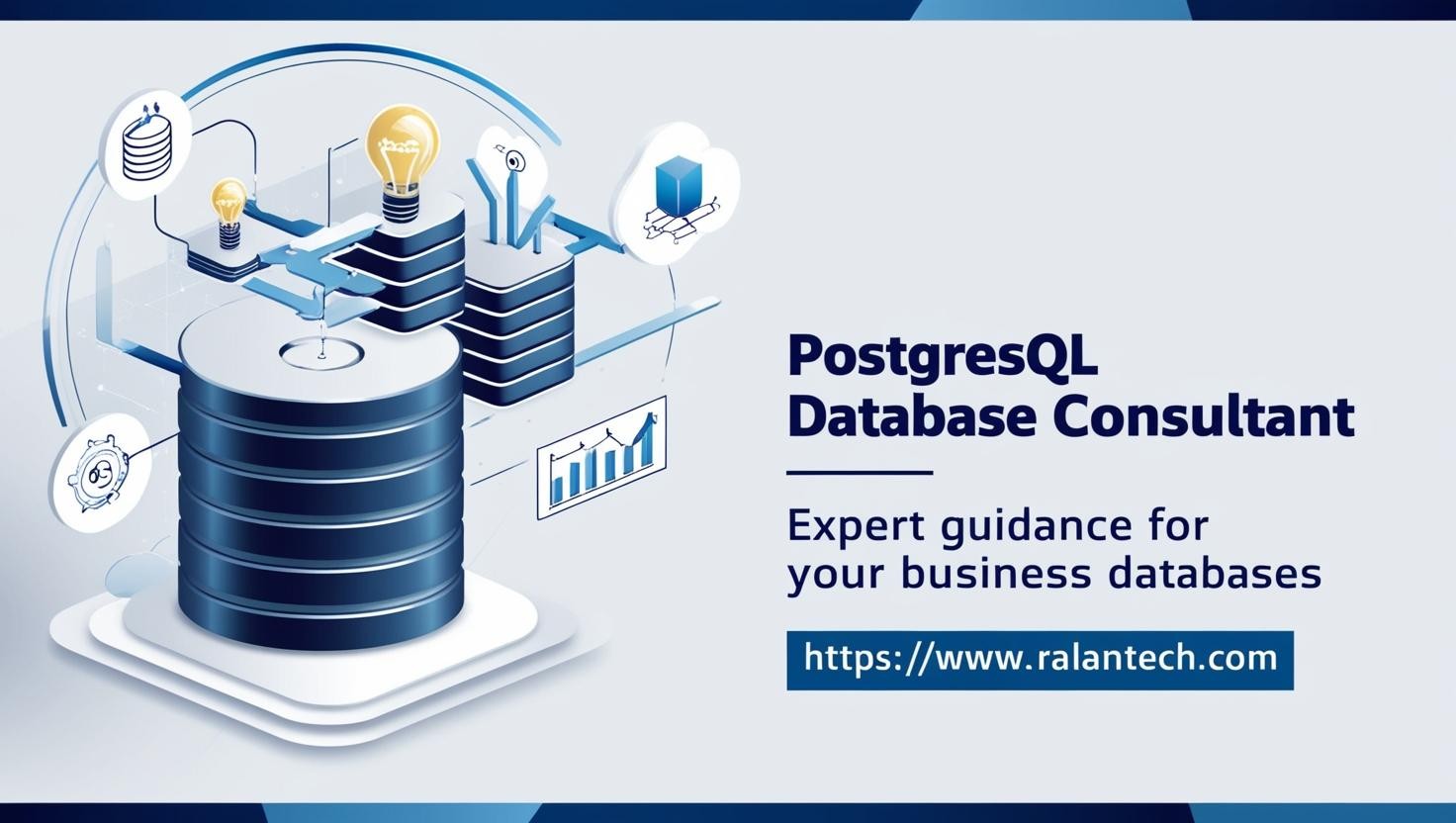 PostgresQL Database Consultant

Expert guidance for your business databases

https://www.ralantech.com